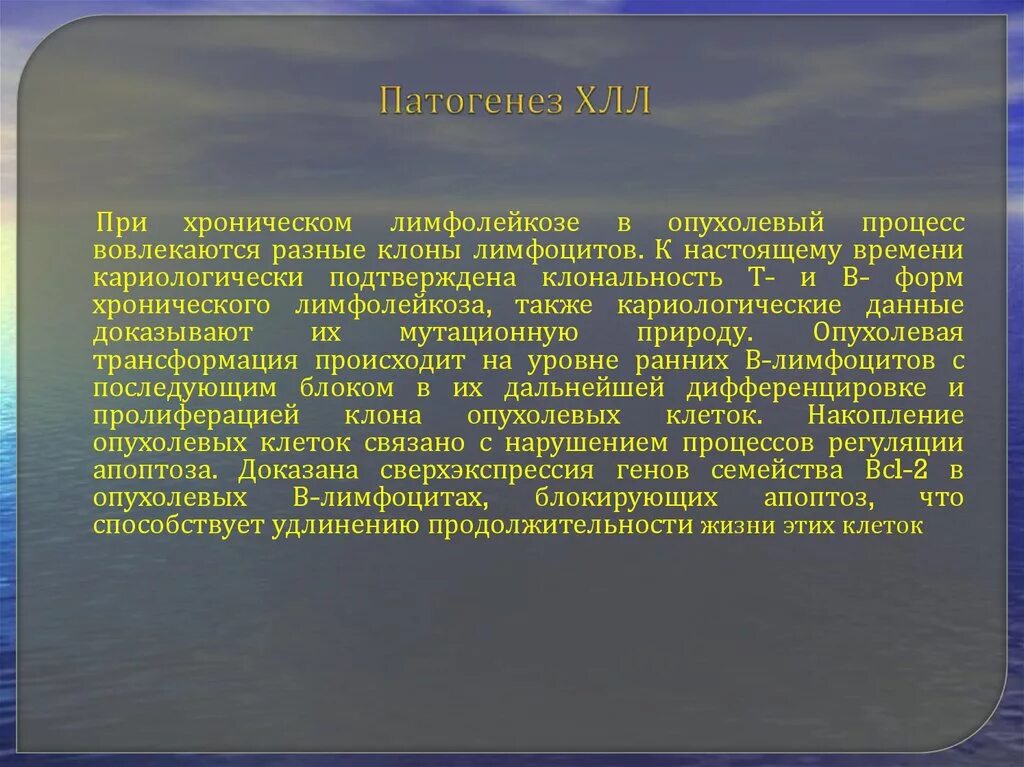 Патогенез ХЛЛ

При хроническом лимфолейкозе в опухолевый процесс вовлекаются разные клоны лимфоцитов. К настоящему времени кариологически подтверждена клональность Т- и В- форм хронического лимфолейкоза, также кариологические данные доказывают их мутационную природу. Опухолевая трансформация происходит на уровне ранних В-лимфоцитов с последующим блоком в их дальнейшей дифференцировке и пролиферацией клона опухолевых клеток. Накопление опухолевых клеток связано с нарушением процессов регуляции апоптоза. Доказана сверхэкспрессия генов семейства Bcl-2 в опухолевых В-лимфоцитах, блокирующих апоптоз, что способствует удлинению продолжительности жизни этих клеток